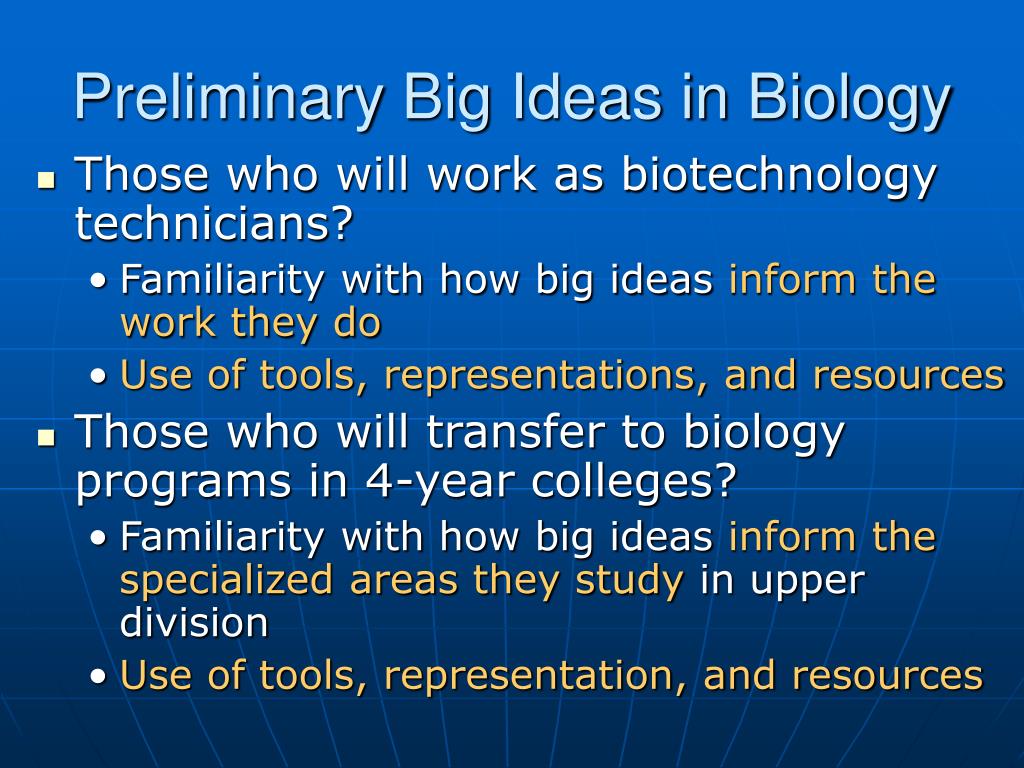 Preliminary Big Ideas in Biology

- Those who will work as biotechnology technicians?
  - Familiarity with how big ideas inform the work they do
  - Use of tools, representations, and resources
- Those who will transfer to biology programs in 4-year colleges?
  - Familiarity with how big ideas inform the specialized areas they study in upper division
  - Use of tools, representation, and resources